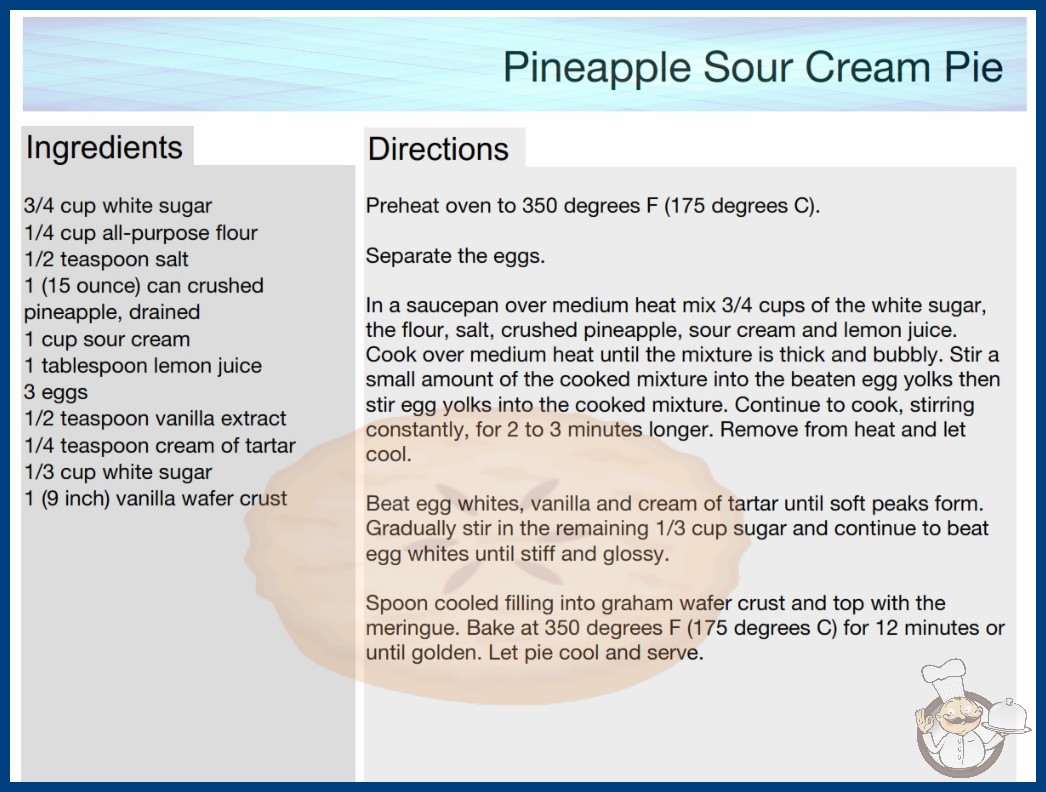 Pineapple Sour Cream Pie

Ingredients

3/4 cup white sugar
1/4 cup all-purpose flour
1/2 teaspoon salt
1 (15 ounce) can crushed pineapple, drained
1 cup sour cream
1 tablespoon lemon juice
3 eggs
1/2 teaspoon vanilla extract
1/4 teaspoon cream of tartar
1/3 cup white sugar
1 (9 inch) vanilla wafer crust

Directions

Preheat oven to 350 degrees F (175 degrees C).

Separate the eggs.

In a saucepan over medium heat mix 3/4 cups of the white sugar, the flour, salt, crushed pineapple, sour cream and lemon juice. Cook over medium heat until the mixture is thick and bubbly. Stir a small amount of the cooked mixture into the beaten egg yolks then stir egg yolks into the cooked mixture. Continue to cook, stirring constantly, for 2 to 3 minutes longer. Remove from heat and let cool.

Beat egg whites, vanilla and cream of tartar until soft peaks form. Gradually stir in the remaining 1/3 cup sugar and continue to beat egg whites until stiff and glossy.

Spoon cooled filling into graham wafer crust and top with the meringue. Bake at 350 degrees F (175 degrees C) for 12 minutes or until golden. Let pie cool and serve.